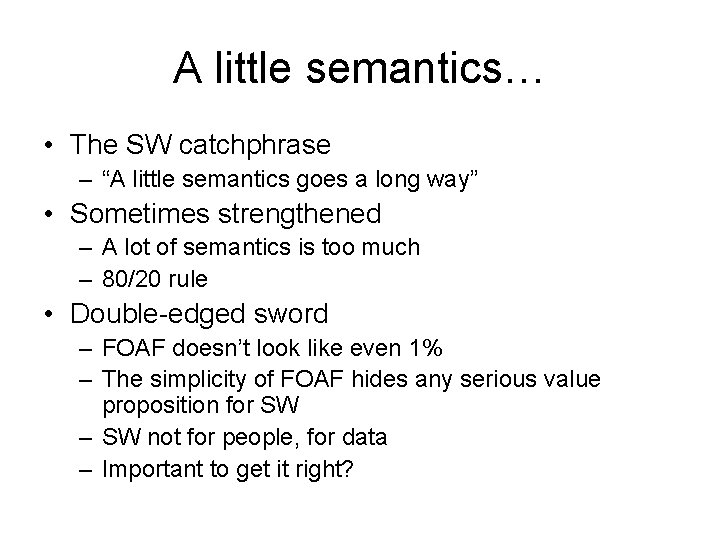 A little semantics…

• The SW catchphrase
– “A little semantics goes a long way”
• Sometimes strengthened
– A lot of semantics is too much
– 80/20 rule
• Double-edged sword
– FOAF doesn’t look like even 1%
– The simplicity of FOAF hides any serious value proposition for SW
– SW not for people, for data
– Important to get it right?